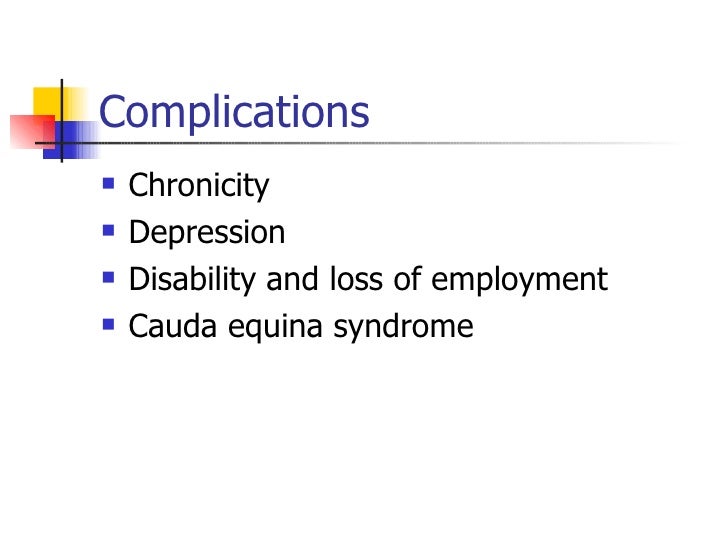 Complications

- Chronicity
- Depression
- Disability and loss of employment
- Cauda equina syndrome